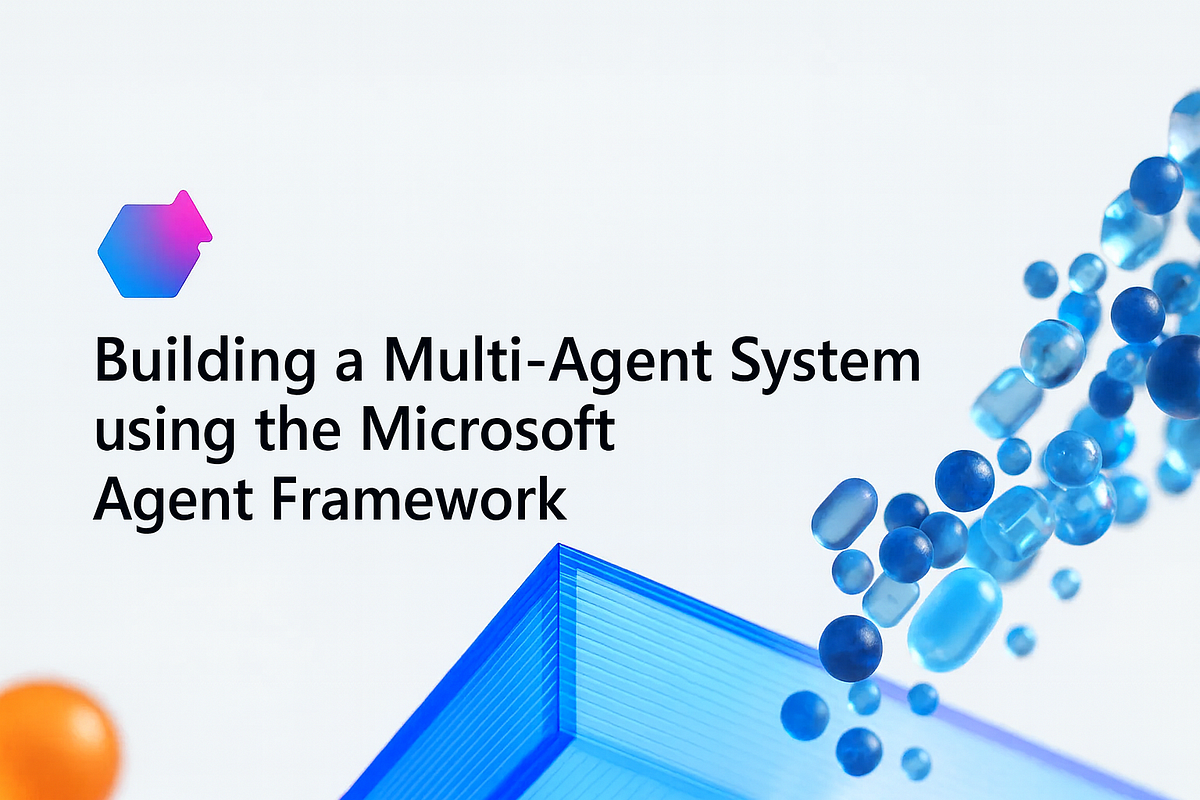 Building a Multi-Agent System using the Microsoft Agent Framework